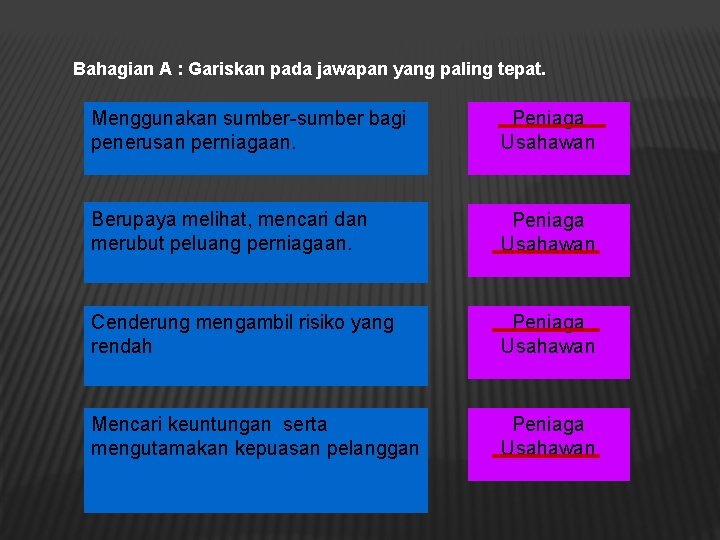 Bahagian A : Gariskan pada jawapan yang paling tepat.

Menggunakan sumber-sumber bagi penerusan perniagaan.

Peniaga
Usahawan

Berupaya melihat, mencari dan merubut peluang perniagaan.

Peniaga
Usahawan

Cenderung mengambil risiko yang rendah

Peniaga
Usahawan

Mencari keuntungan serta mengutamakan kepuasan pelanggan

Peniaga
Usahawan